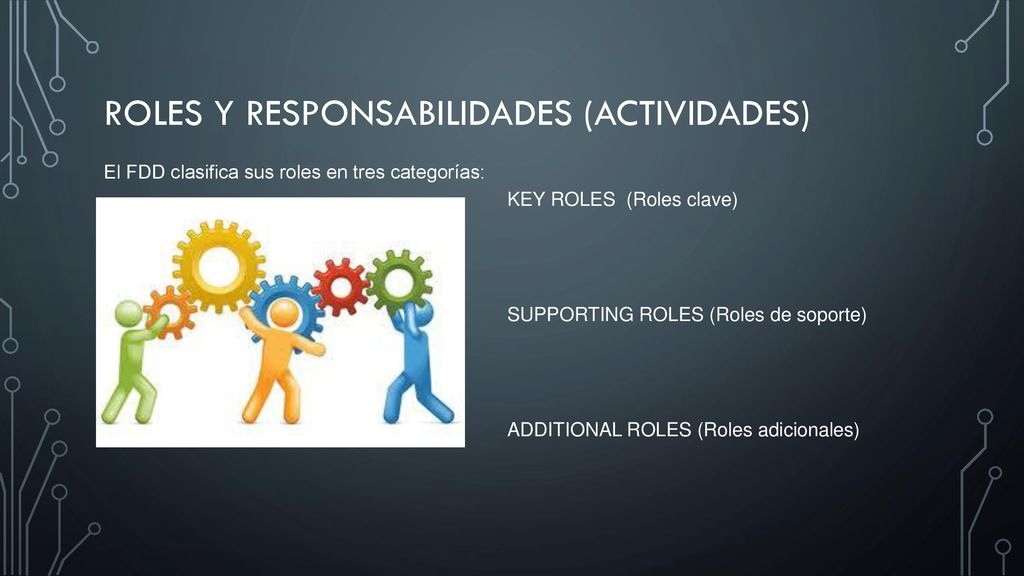 ROLES Y RESPONSABILIDADES (ACTIVIDADES)

El FDD clasifica sus roles en tres categorías:

KEY ROLES (Roles clave)

SUPPORTING ROLES (Roles de soporte)

ADDITIONAL ROLES (Roles adicionales)